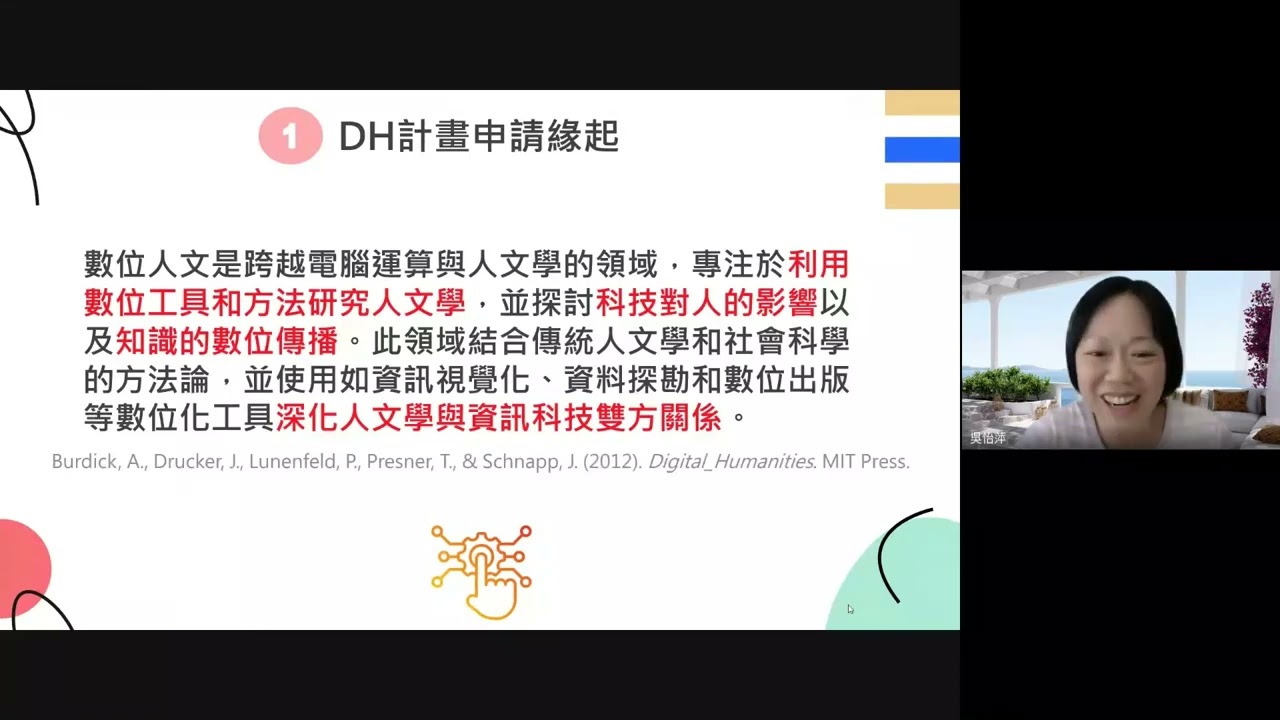 1 DH計畫申請緣起

數位人文是跨越電腦運算與人文學的領域，專注於利用數位工具和方法研究人文學，並探討科技對人的影響以及知識的數位傳播。此領域結合傳統人文學和社會科學的方法論，並使用如資訊視覺化、資料探勘和數位出版等數位化工具深化人文學與資訊科技雙方關係。

Burdick, A., Drucker, J., Lunenfeld, P., Presner, T., & Schnapp, J. (2012). Digital_Humanities. MIT Press.

吳怡萍